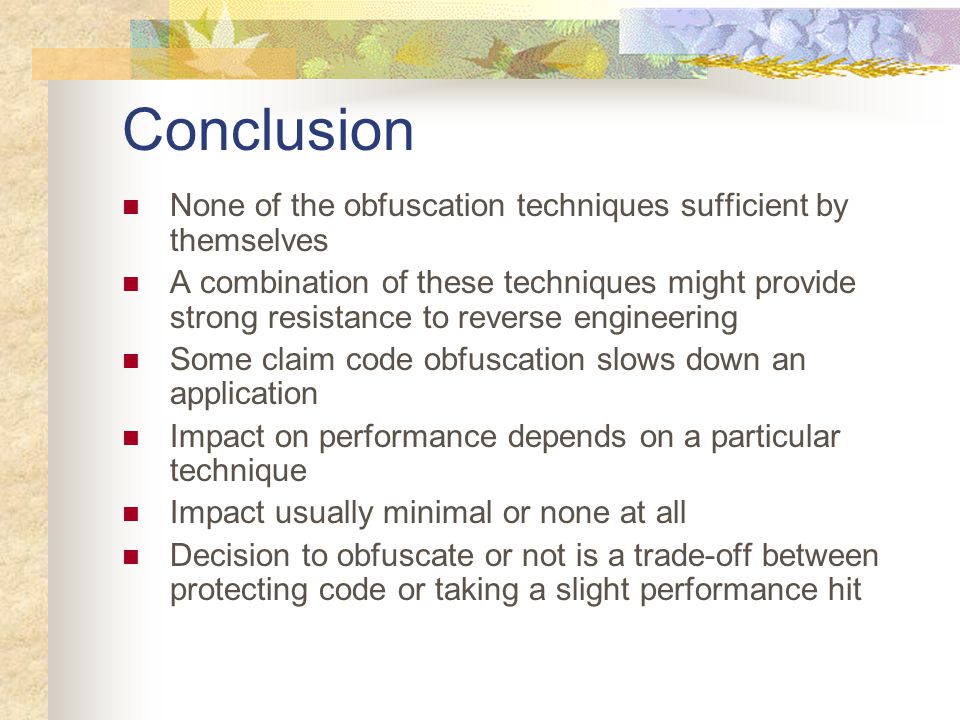 Conclusion

- None of the obfuscation techniques sufficient by themselves
- A combination of these techniques might provide strong resistance to reverse engineering
- Some claim code obfuscation slows down an application
- Impact on performance depends on a particular technique
- Impact usually minimal or none at all
- Decision to obfuscate or not is a trade-off between protecting code or taking a slight performance hit